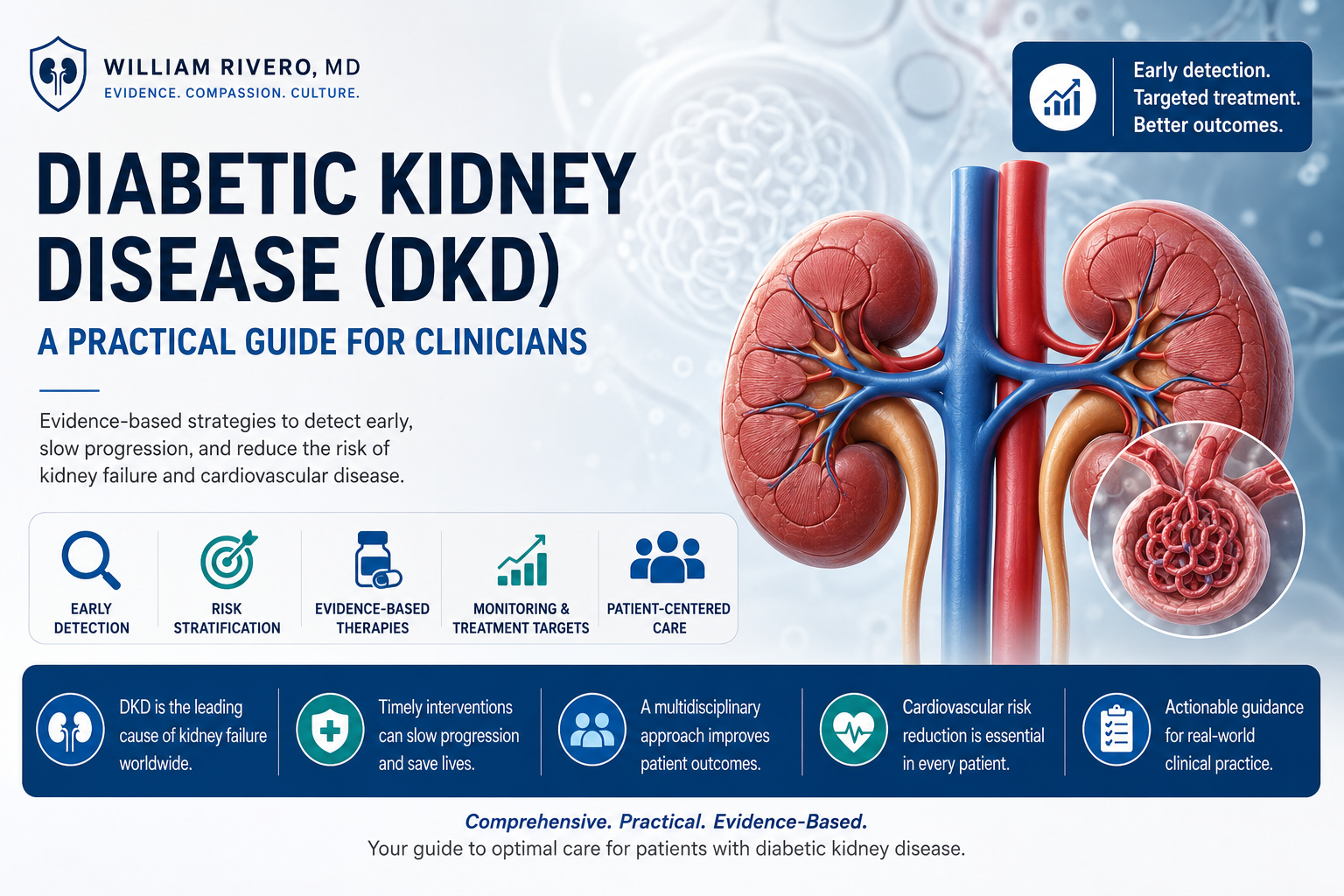 WILLIAM RIVERO, MD
EVIDENCE. COMPASSION. CULTURE.

Early detection. Targeted treatment. Better outcomes.

DIABETIC KIDNEY DISEASE (DKD)

A PRACTICAL GUIDE FOR CLINICIANS

Evidence-based strategies to detect early, slow progression, and reduce the risk of kidney failure and cardiovascular disease.

EARLY DETECTION

RISK STRATIFICATION

EVIDENCE-BASED THERAPIES

MONITORING & TREATMENT TARGETS

PATIENT-CENTERED CARE

DKD is the leading cause of kidney failure worldwide.

Timely interventions can slow progression and save lives.

A multidisciplinary approach improves patient outcomes.

Cardiovascular risk reduction is essential in every patient.

Actionable guidance for real-world clinical practice.

Comprehensive. Practical. Evidence-Based.
Your guide to optimal care for patients with diabetic kidney disease.